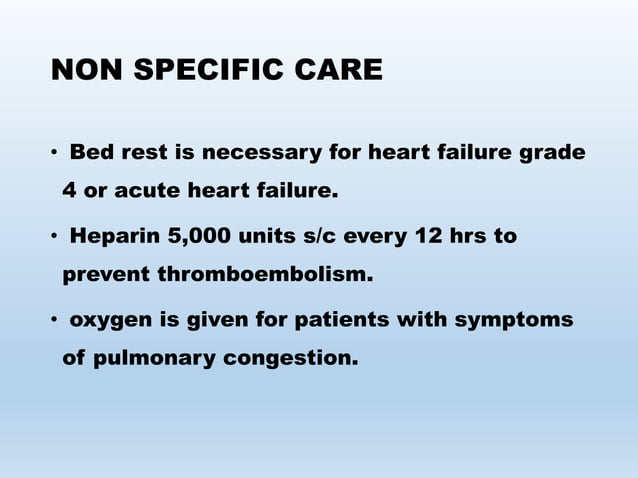 NON SPECIFIC CARE

• Bed rest is necessary for heart failure grade 4 or acute heart failure.

• Heparin 5,000 units s/c every 12 hrs to prevent thromboembolism.

• oxygen is given for patients with symptoms of pulmonary congestion.